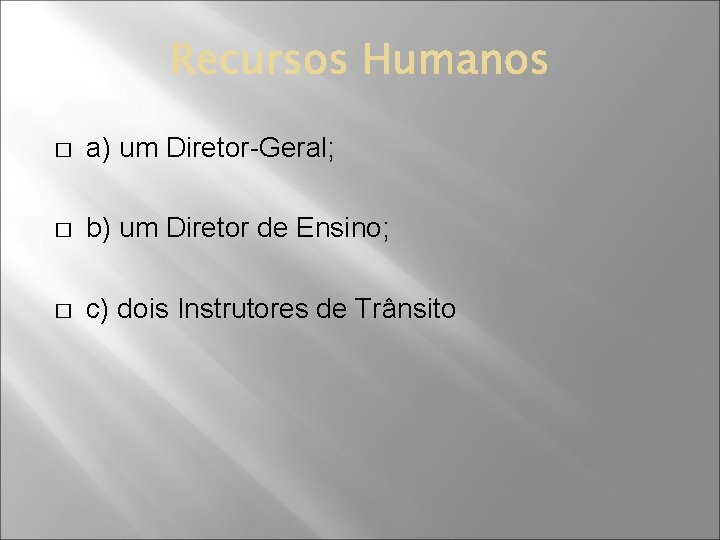 Recursos Humanos

a) um Diretor-Geral;

b) um Diretor de Ensino;

c) dois Instrutores de Trânsito